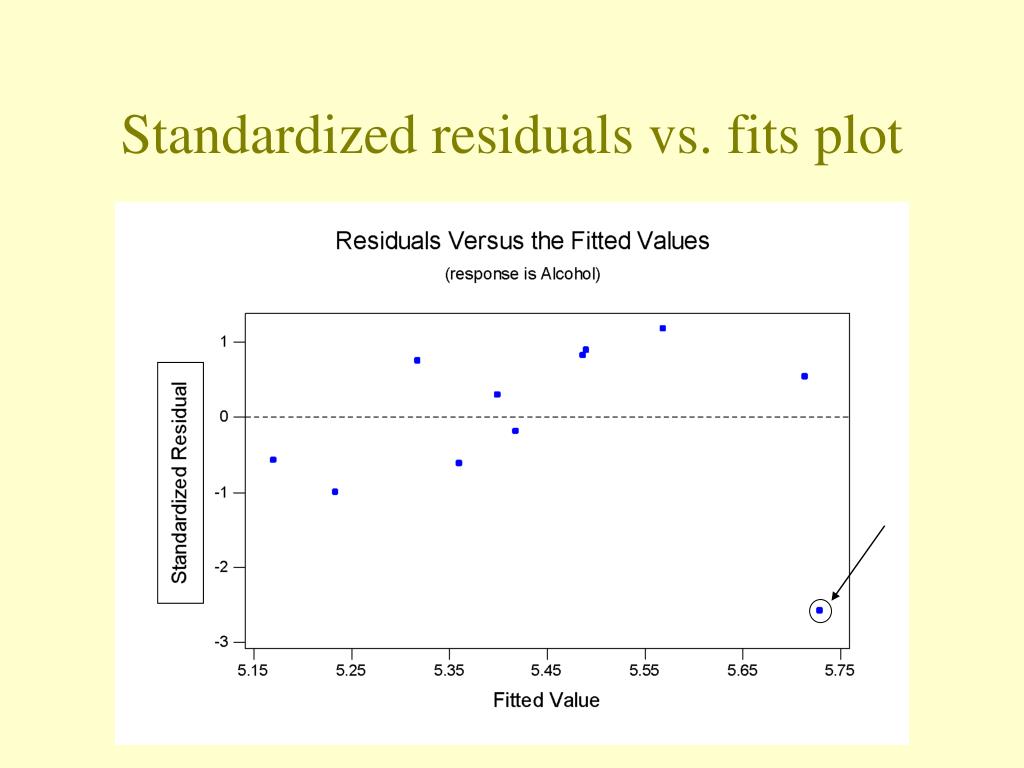 Standardized residuals vs. fits plot

Residuals Versus the Fitted Values

(response is Alcohol)

Standardized Residual

1

0

-1

-2

-3

5.15 5.25 5.35 5.45 5.55 5.65 5.75

Fitted Value